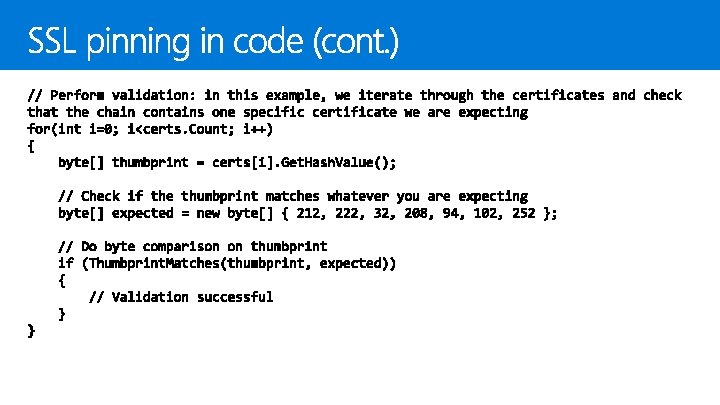 SSL pinning in code (cont.)

// Perform validation: in this example, we iterate through the certificates and check that the chain contains one specific certificate we are expecting
for(int i=0; i<certs.Count; i++)
{
    byte[] thumbprint = certs[i].GetHashValue();

    // Check if the thumbprint matches whatever you are expecting
    byte[] expected = new byte[] { 212, 222, 32, 208, 94, 102, 252 };

    // Do byte comparison on thumbprint
    if (ThumbprintMatches(thumbprint, expected))
    {
        // Validation successful
    }
}